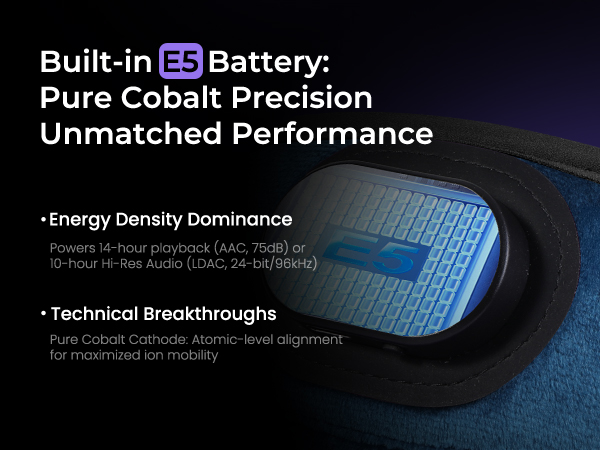 Built-in E5 Battery:
Pure Cobalt Precision
Unmatched Performance

• Energy Density Dominance

Powers 14-hour playback (AAC, 75dB) or 10-hour Hi-Res Audio (LDAC, 24-bit/96kHz)

• Technical Breakthroughs

Pure Cobalt Cathode: Atomic-level alignment for maximized ion mobility

E5